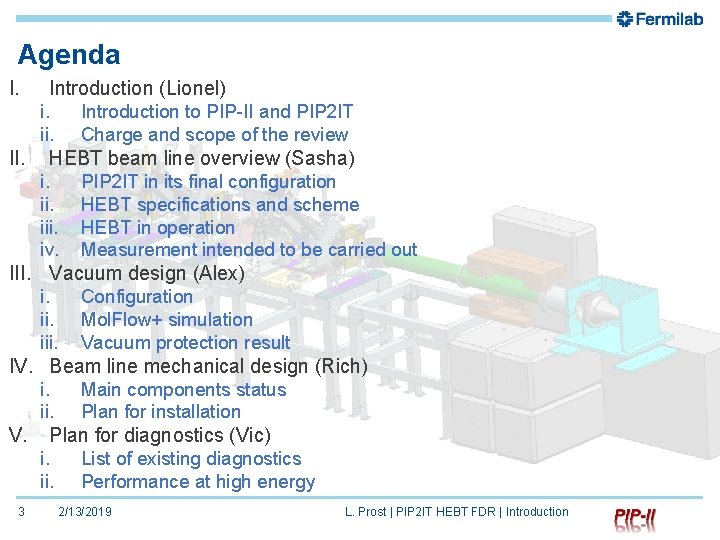 Fermilab

Agenda

I. Introduction (Lionel)
i. Introduction to PIP-II and PIP2IT
ii. Charge and scope of the review
II. HEBT beam line overview (Sasha)
i. PIP2IT in its final configuration
ii. HEBT specifications and scheme
iii. HEBT in operation
iv. Measurement intended to be carried out
III. Vacuum design (Alex)
i. Configuration
ii. MolFlow+ simulation
iii. Vacuum protection result
IV. Beam line mechanical design (Rich)
i. Main components status
ii. Plan for installation
V. Plan for diagnostics (Vic)
i. List of existing diagnostics
ii. Performance at high energy

3 2/13/2019 L. Prost | PIP2IT HEBT FDR | Introduction PIP-II